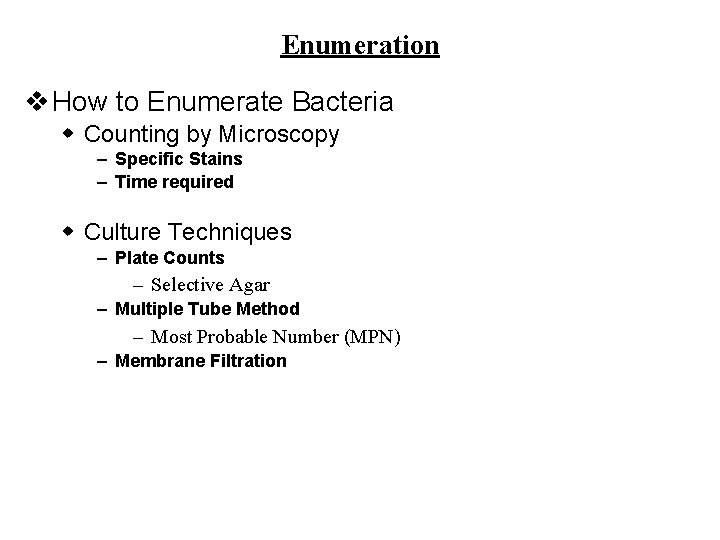 Enumeration

❖ How to Enumerate Bacteria

◆ Counting by Microscopy
– Specific Stains
– Time required

◆ Culture Techniques
– Plate Counts
– Selective Agar
– Multiple Tube Method
– Most Probable Number (MPN)
– Membrane Filtration